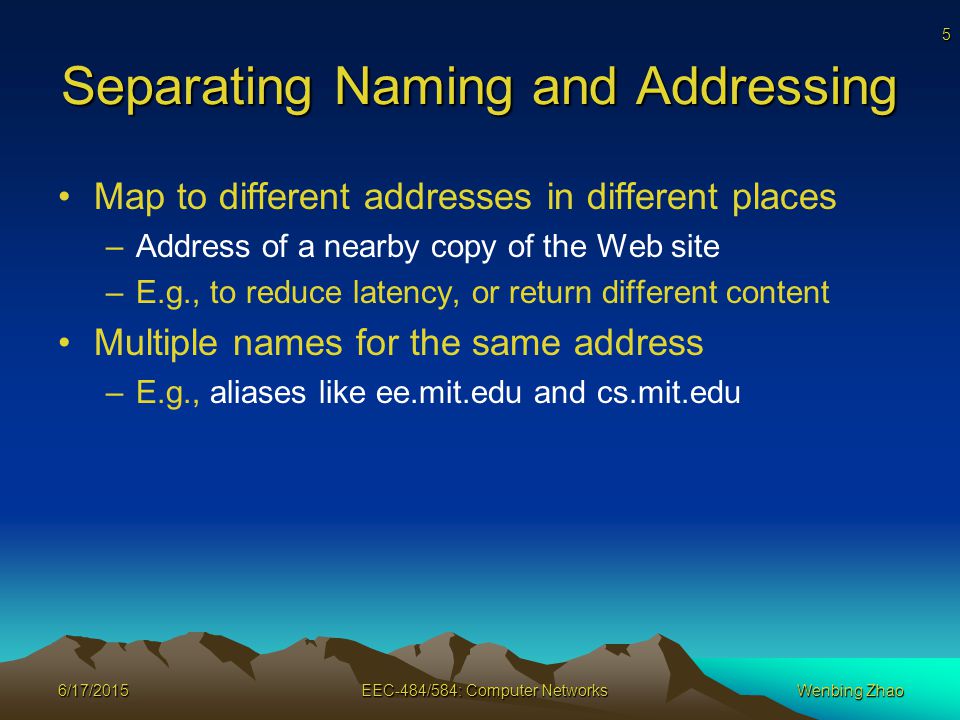 5

Separating Naming and Addressing

• Map to different addresses in different places
– Address of a nearby copy of the Web site
– E.g., to reduce latency, or return different content

• Multiple names for the same address
– E.g., aliases like ee.mit.edu and cs.mit.edu

6/17/2015 EEC-484/584: Computer Networks Wenbing Zhao